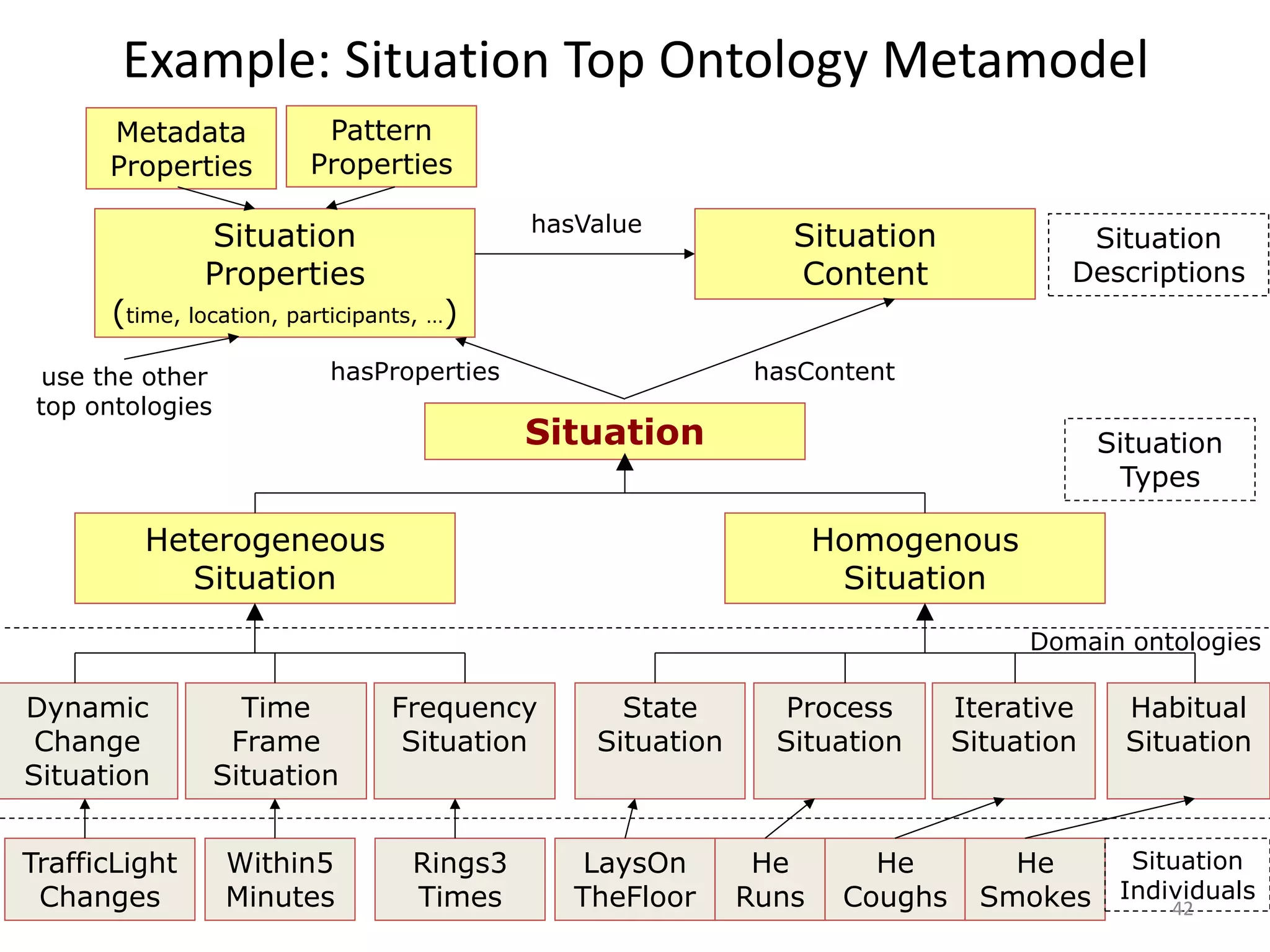 Example: Situation Top Ontology Metamodel

Metadata Properties

Pattern Properties

Situation Properties (time, location, participants, ...)

hasValue

Situation Content

Situation Descriptions

use the other top ontologies

hasProperties

hasContent

Situation

Situation Types

Heterogeneous Situation

Homogenous Situation

Domain ontologies

Dynamic Change Situation

Time Frame Situation

Frequency Situation

State Situation

Process Situation

Iterative Situation

Habitual Situation

TrafficLight Changes

Within5 Minutes

Rings3 Times

LaysOn TheFloor

He Runs

He Coughs

He Smokes

Situation Individuals

42